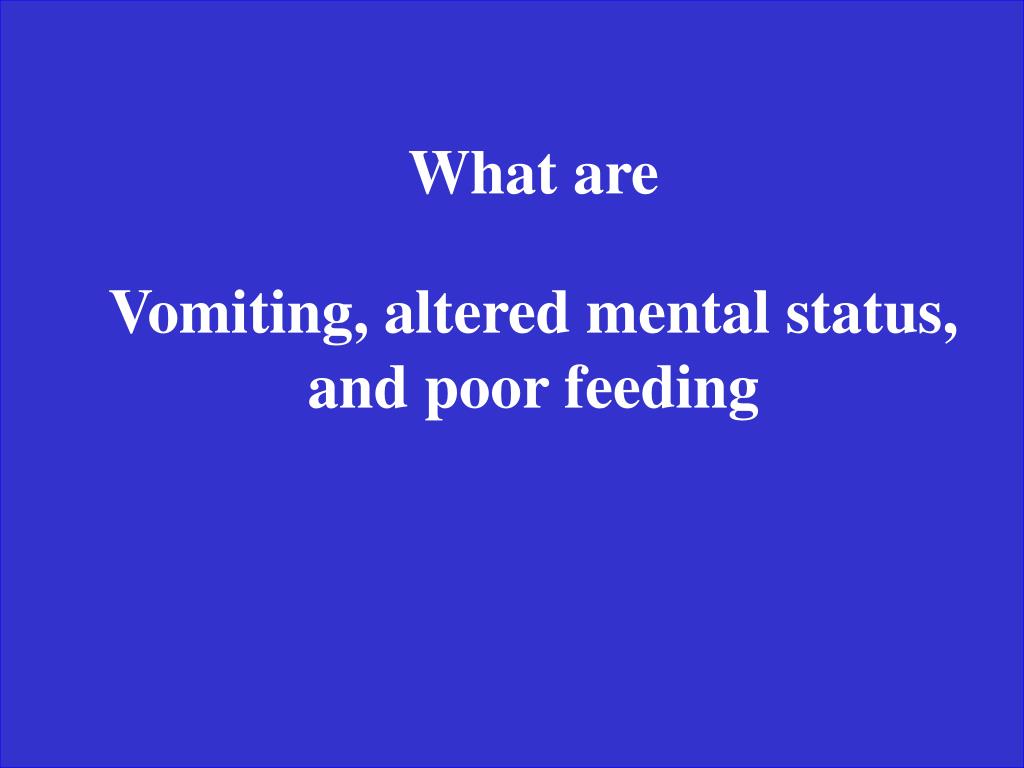 What are

Vomiting, altered mental status, and poor feeding